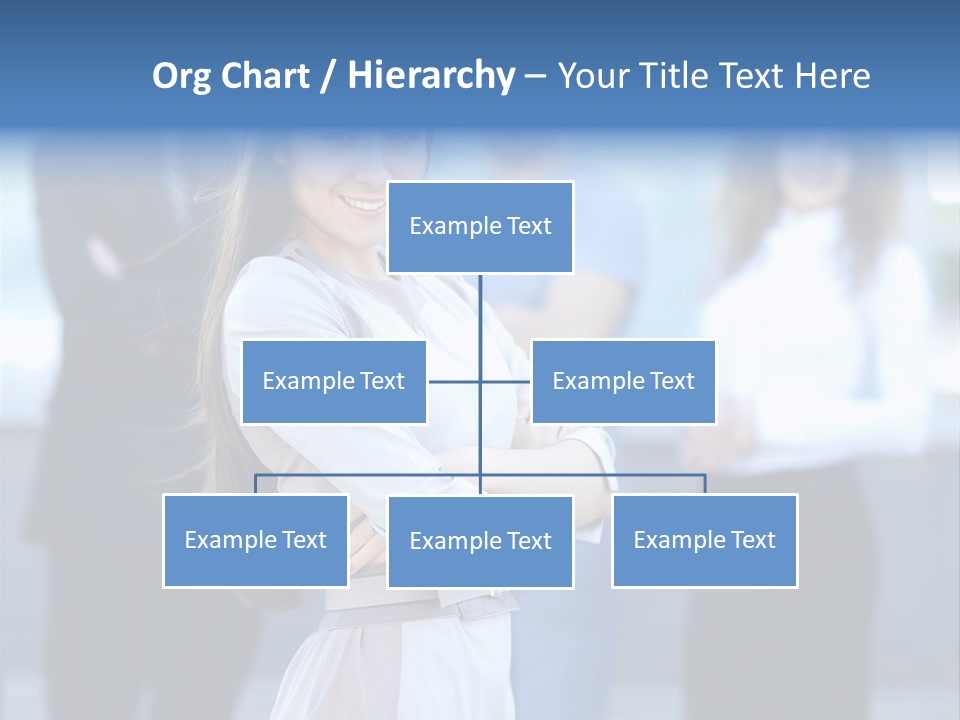 Org Chart / Hierarchy – Your Title Text Here

Example Text

Example Text

Example Text

Example Text

Example Text

Example Text